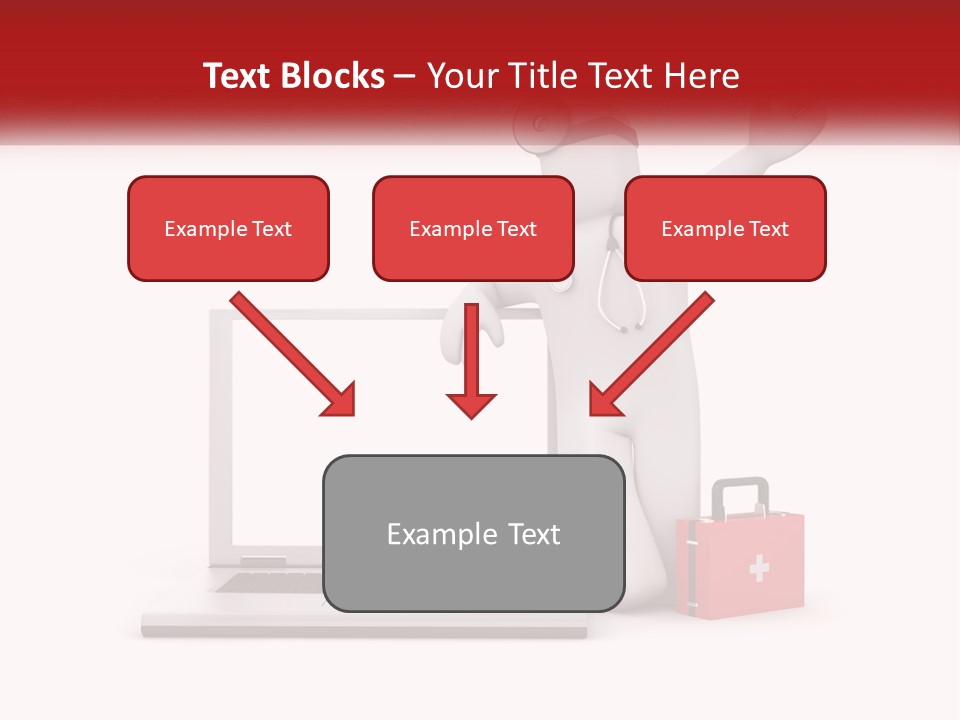 Text Blocks – Your Title Text Here

Example Text

Example Text

Example Text

Example Text